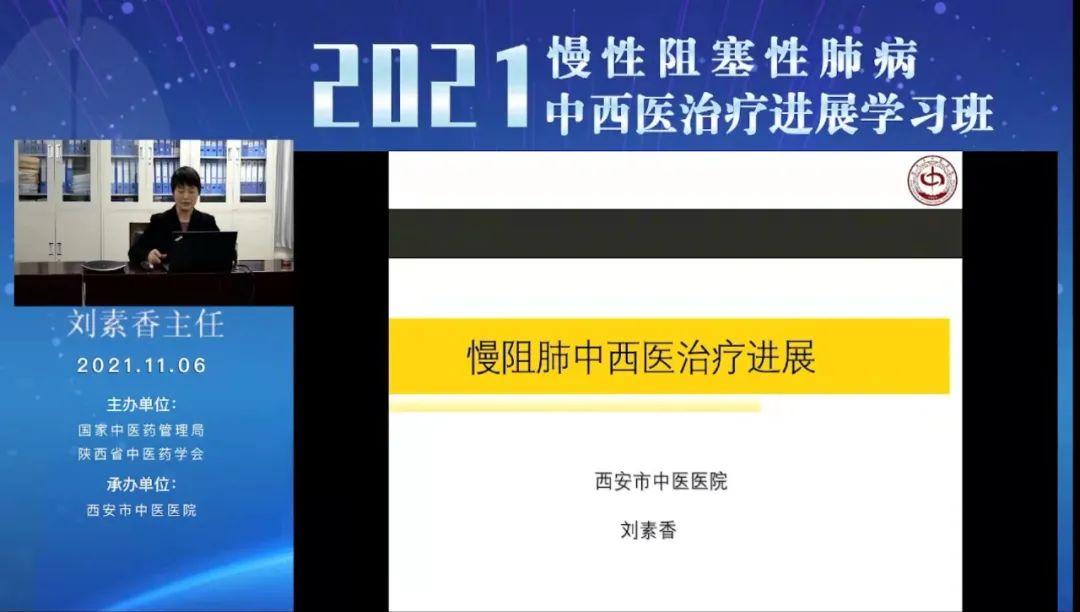 2021 慢性阻塞性肺病
中西医治疗进展学习班

刘素香主任
2021.11.06
主办单位:
国家中医药管理局
陕西省中医药学会
承办单位:
西安市中医医院

慢阻肺中西医治疗进展

西安市中医医院
刘素香